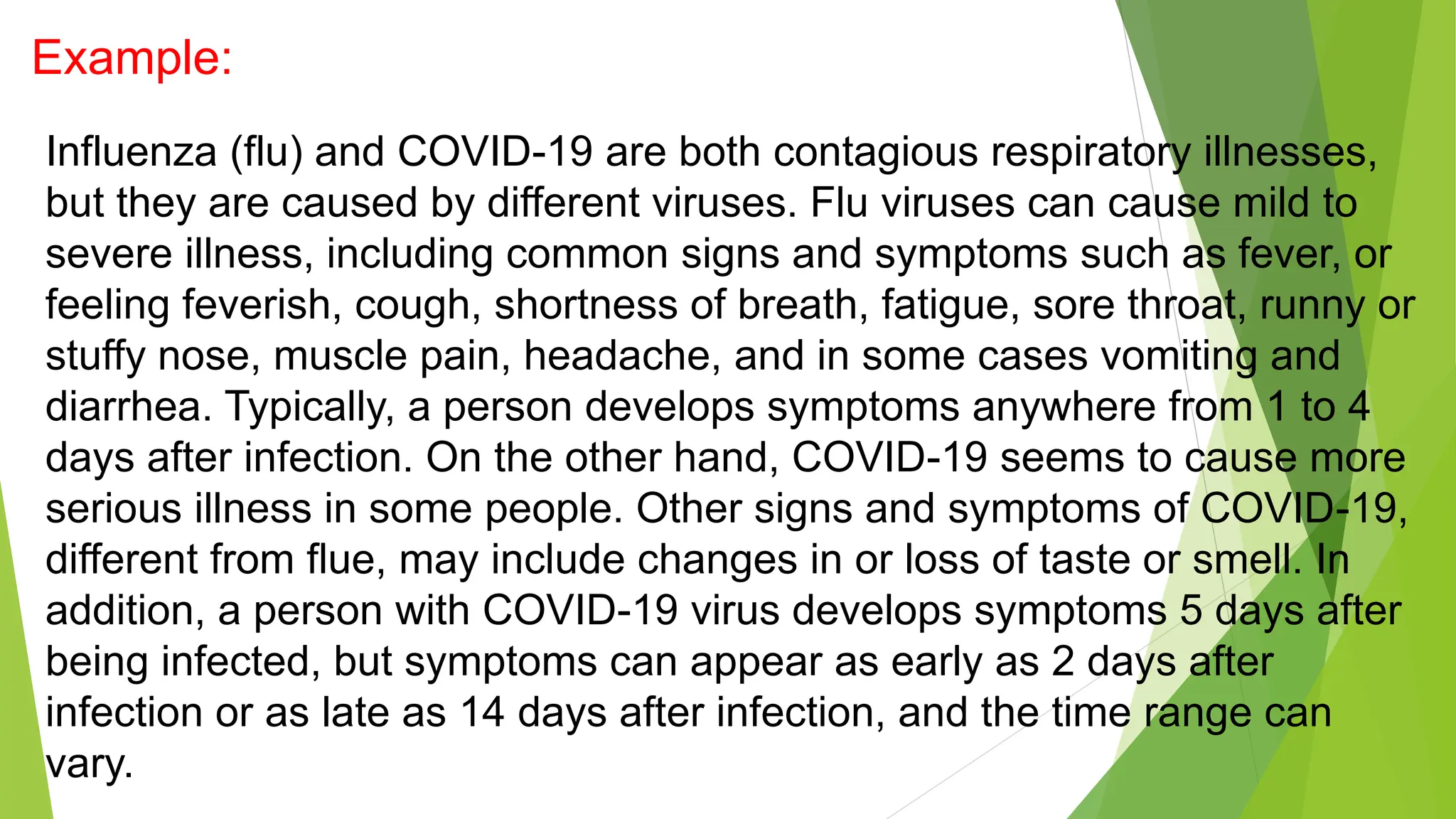 Example:

Influenza (flu) and COVID-19 are both contagious respiratory illnesses, but they are caused by different viruses. Flu viruses can cause mild to severe illness, including common signs and symptoms such as fever, or feeling feverish, cough, shortness of breath, fatigue, sore throat, runny or stuffy nose, muscle pain, headache, and in some cases vomiting and diarrhea. Typically, a person develops symptoms anywhere from 1 to 4 days after infection. On the other hand, COVID-19 seems to cause more serious illness in some people. Other signs and symptoms of COVID-19, different from flue, may include changes in or loss of taste or smell. In addition, a person with COVID-19 virus develops symptoms 5 days after being infected, but symptoms can appear as early as 2 days after infection or as late as 14 days after infection, and the time range can vary.